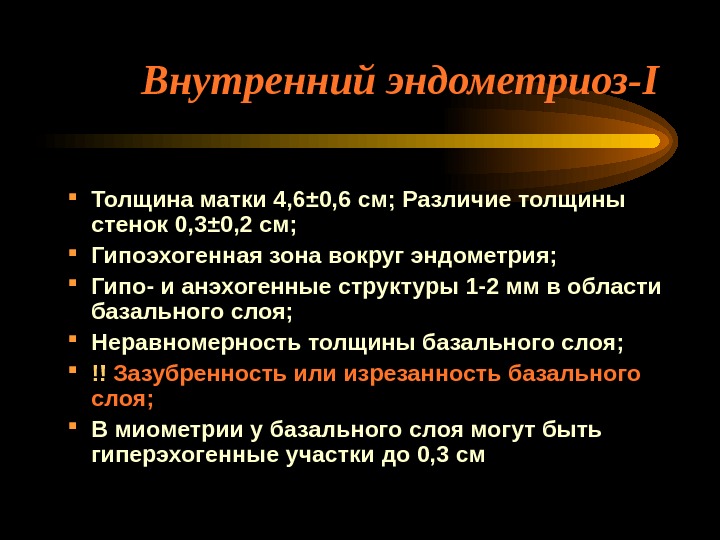 Внутренний эндометриоз-I

- Толщина матки 4,6±0,6 см; Различие толщины стенок 0,3±0,2 см;
- Гипоэхогенная зона вокруг эндометрия;
- Гипо- и анэхогенные структуры 1-2 мм в области базального слоя;
- Неравномерность толщины базального слоя;
- !! Зазубренность или изрезанность базального слоя;
- В миометрии у базального слоя могут быть гиперэхогенные участки до 0,3 см